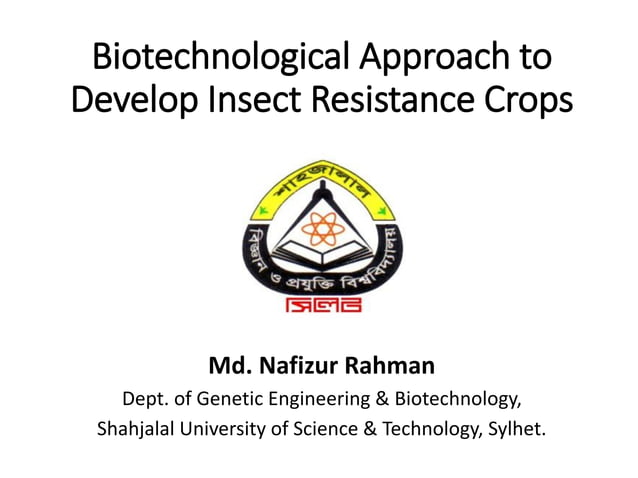 Biotechnological Approach to Develop Insect Resistance Crops

শাহজালাল
বিজ্ঞান ও প্রযুক্তি বিশ্ববিদ্যালয়
সিলেট

Md. Nafizur Rahman
Dept. of Genetic Engineering & Biotechnology,
Shahjalal University of Science & Technology, Sylhet.